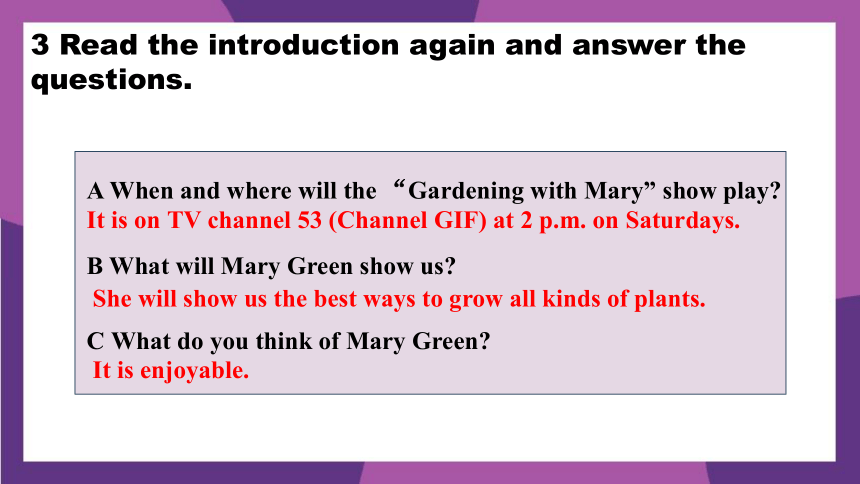 3 Read the introduction again and answer the questions.

A When and where will the “Gardening with Mary” show play?
It is on TV channel 53 (Channel GIF) at 2 p.m. on Saturdays.

B What will Mary Green show us?
She will show us the best ways to grow all kinds of plants.

C What do you think of Mary Green?
It is enjoyable.